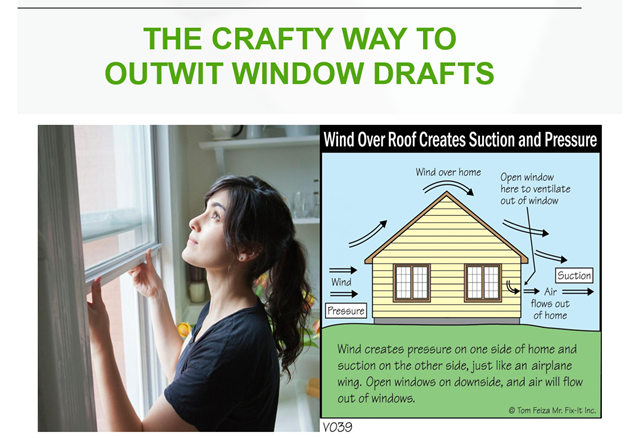 THE CRAFTY WAY TO OUTWIT WINDOW DRAFTS

Wind Over Roof Creates Suction and Pressure

Wind over home

Open window here to ventilate out of window

Wind

Pressure

Suction

Air flows out of home

Wind creates pressure on one side of home and suction on the other side, just like an airplane wing. Open windows on downside, and air will flow out of windows.

© Tom Feiza Mr. Fix-It Inc.

V039